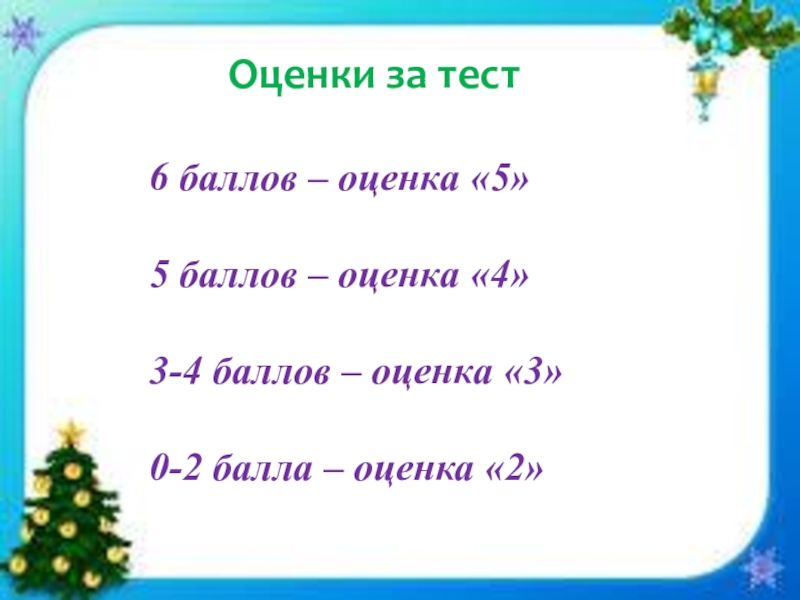 Оценки за тест

6 баллов – оценка «5»

5 баллов – оценка «4»

3-4 баллов – оценка «3»

0-2 балла – оценка «2»